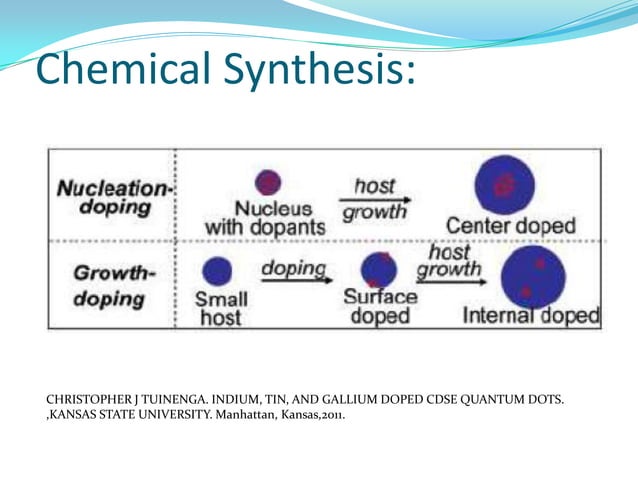 Chemical Synthesis:

Nucleation-doping

Nucleus with dopants

host growth

Center doped

Growth-doping

Small host

doping

Surface doped

host growth

Internal doped

CHRISTOPHER J TUINENGA. INDIUM, TIN, AND GALLIUM DOPED CDSE QUANTUM DOTS. ,KANSAS STATE UNIVERSITY. Manhattan, Kansas,2011.